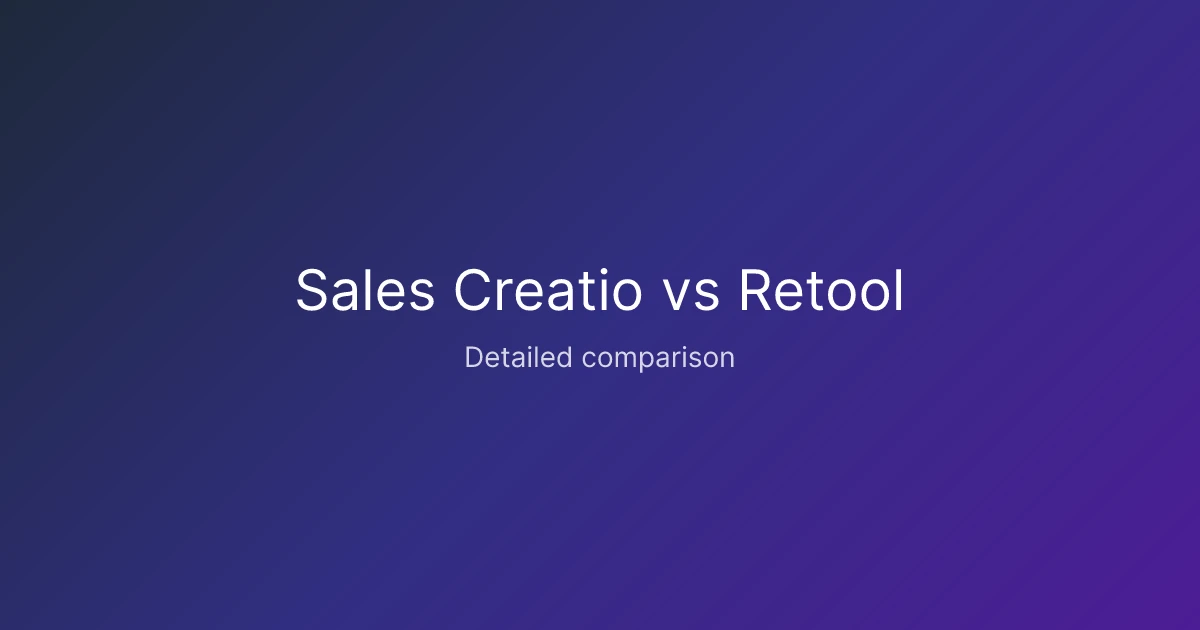 Sales Creatio vs Retool

Detailed comparison